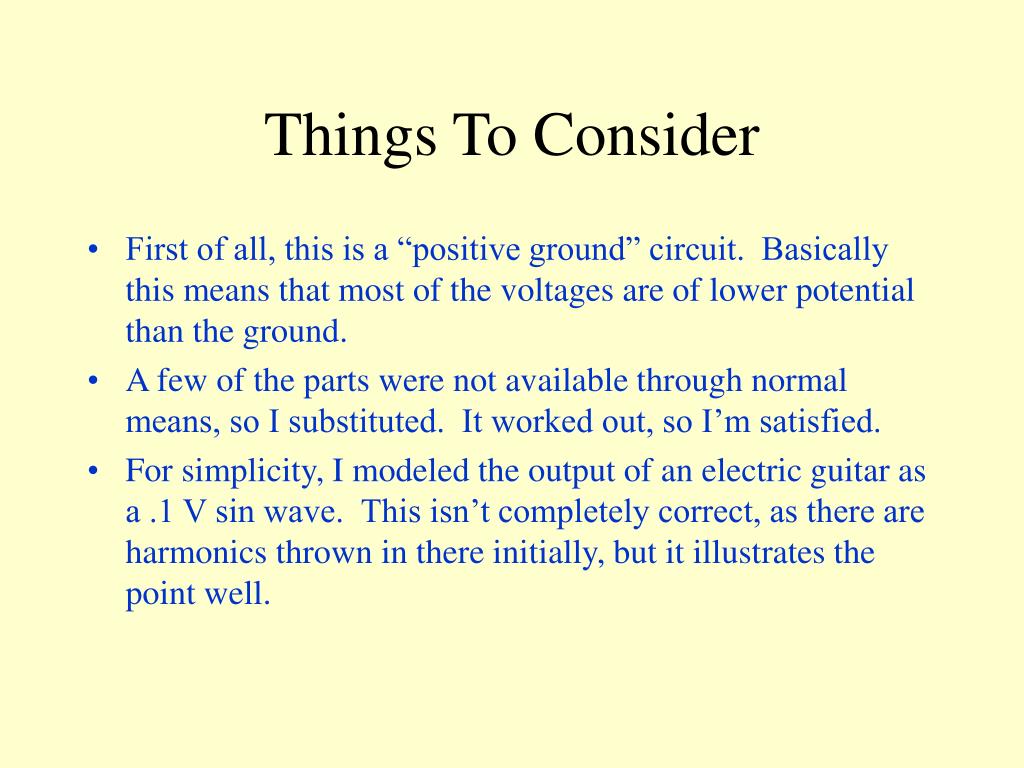 Things To Consider

• First of all, this is a “positive ground” circuit. Basically this means that most of the voltages are of lower potential than the ground.

• A few of the parts were not available through normal means, so I substituted. It worked out, so I’m satisfied.

• For simplicity, I modeled the output of an electric guitar as a .1 V sin wave. This isn’t completely correct, as there are harmonics thrown in there initially, but it illustrates the point well.